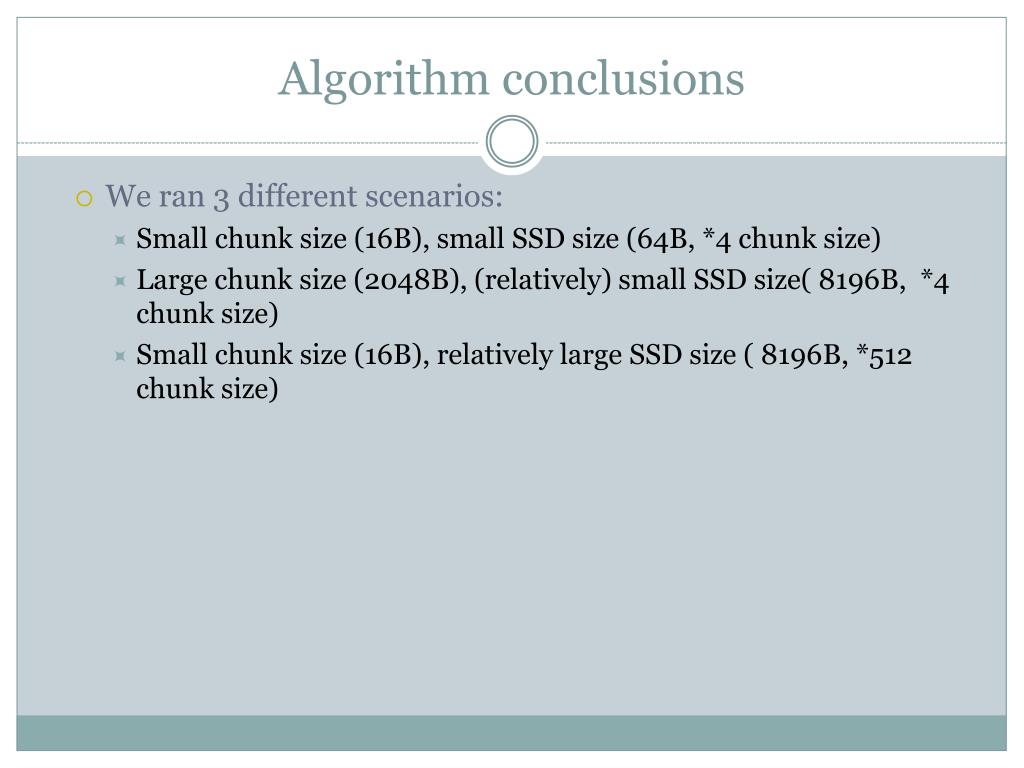 Algorithm conclusions

We ran 3 different scenarios:

Small chunk size (16B), small SSD size (64B, *4 chunk size)

Large chunk size (2048B), (relatively) small SSD size( 8196B, *4 chunk size)

Small chunk size (16B), relatively large SSD size ( 8196B, *512 chunk size)